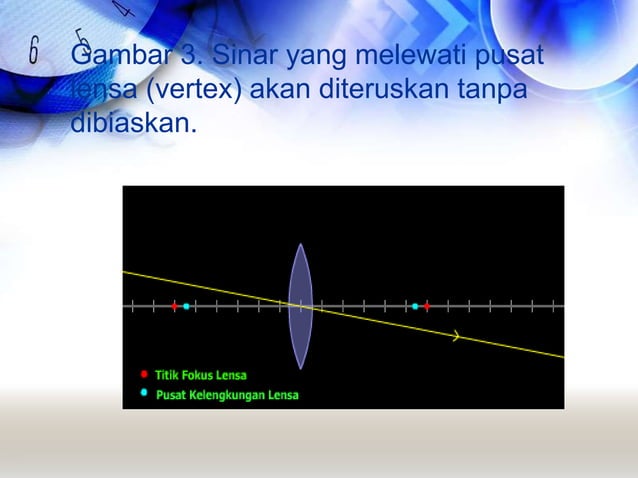 Gambar 3. Sinar yang melewati pusat lensa (vertex) akan diteruskan tanpa dibiaskan.

Titik Fokus Lensa
Pusat Kelengkungan Lensa